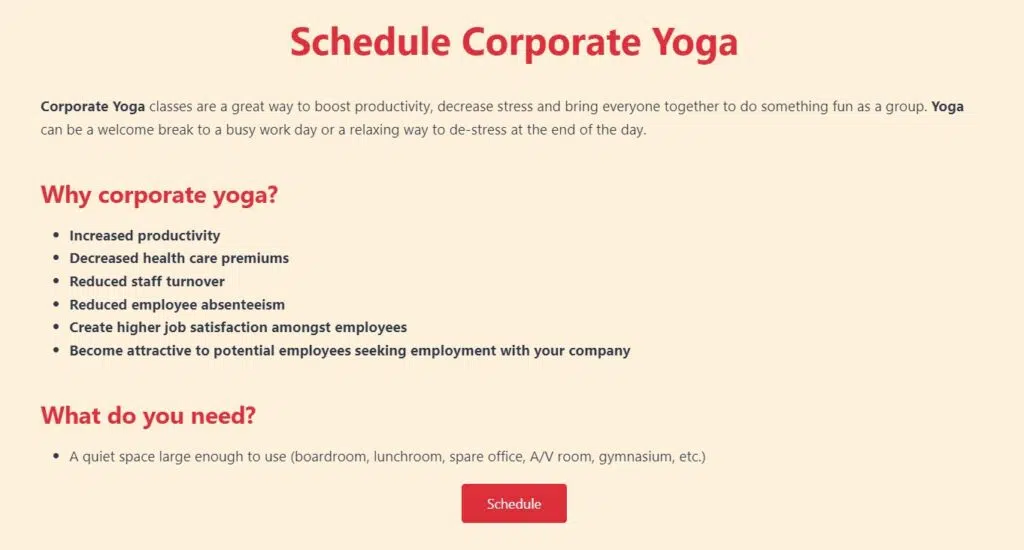 Schedule Corporate Yoga

Corporate Yoga classes are a great way to boost productivity, decrease stress and bring everyone together to do something fun as a group. Yoga can be a welcome break to a busy work day or a relaxing way to de-stress at the end of the day.

Why corporate yoga?

- Increased productivity
- Decreased health care premiums
- Reduced staff turnover
- Reduced employee absenteeism
- Create higher job satisfaction amongst employees
- Become attractive to potential employees seeking employment with your company

What do you need?

- A quiet space large enough to use (boardroom, lunchroom, spare office, A/V room, gymnasium, etc.)

Schedule